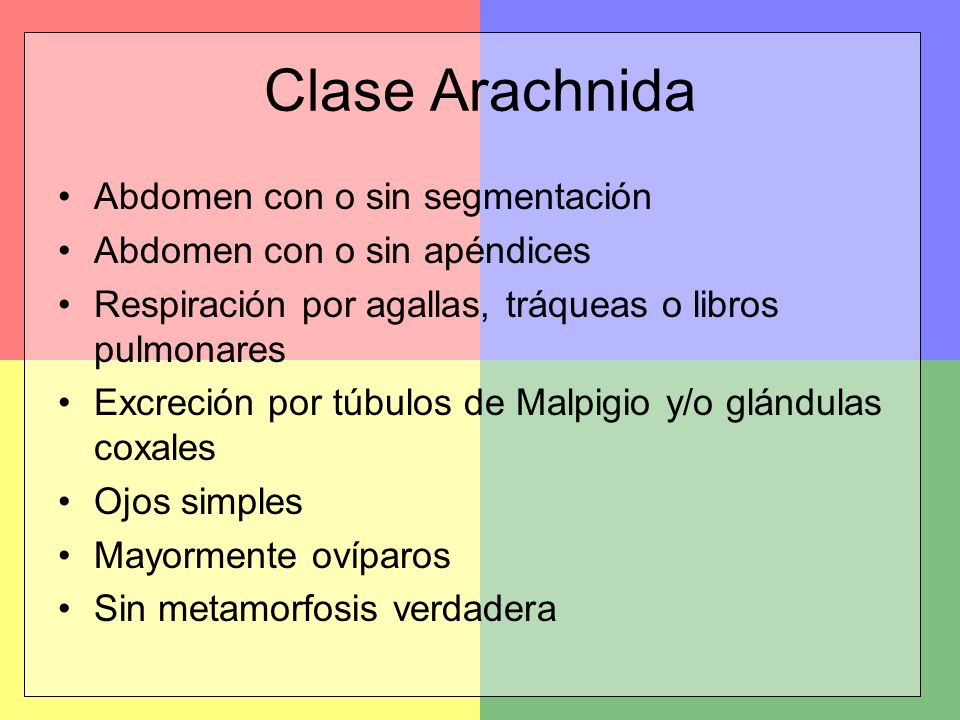 Clase Arachnida

• Abdomen con o sin segmentación
• Abdomen con o sin apéndices
• Respiración por agallas, tráqueas o libros pulmonares
• Excreción por túbulos de Malpigio y/o glándulas coxales
• Ojos simples
• Mayormente ovíparos
• Sin metamorfosis verdadera